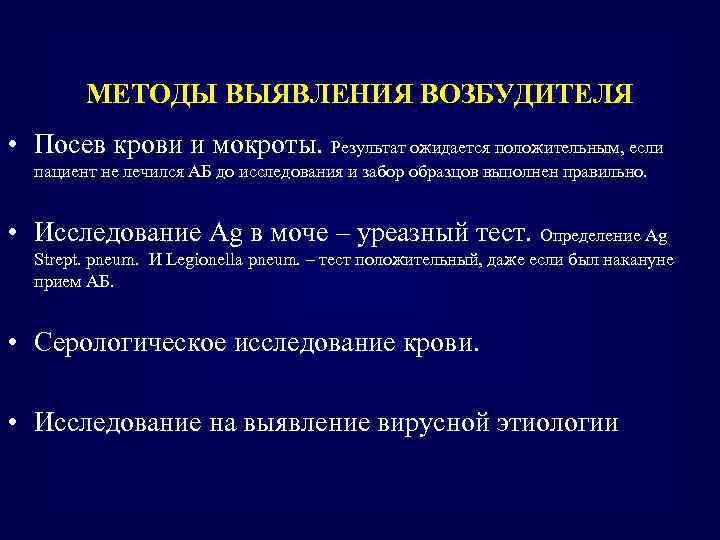 МЕТОДЫ ВЫЯВЛЕНИЯ ВОЗБУДИТЕЛЯ

• Посев крови и мокроты. Результат ожидается положительным, если пациент не лечился АБ до исследования и забор образцов выполнен правильно.

• Исследование Ag в моче – уреазный тест. Определение Ag Strept. pneum. И Legionella pneum. – тест положительный, даже если был накануне прием АБ.

• Серологическое исследование крови.

• Исследование на выявление вирусной этиологии